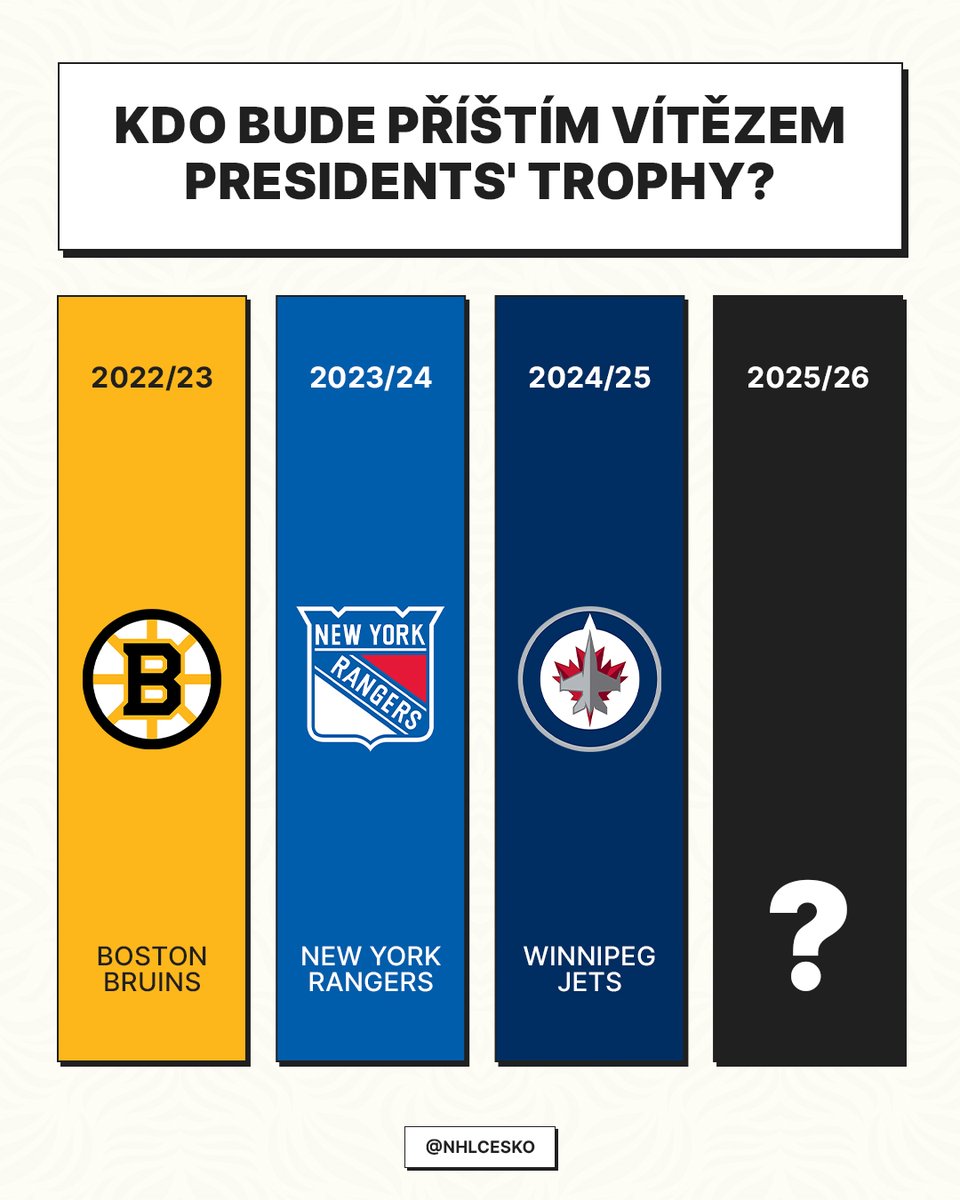 KDO BUDE PŘÍŠTÍM VÍTĚZEM PRESIDENTS' TROPHY?

2022/23

B

BOSTON BRUINS

2023/24

NEW YORK RANGERS

NEW YORK RANGERS

2024/25

WINNIPEG JETS

2025/26

?

@NHLCESKO